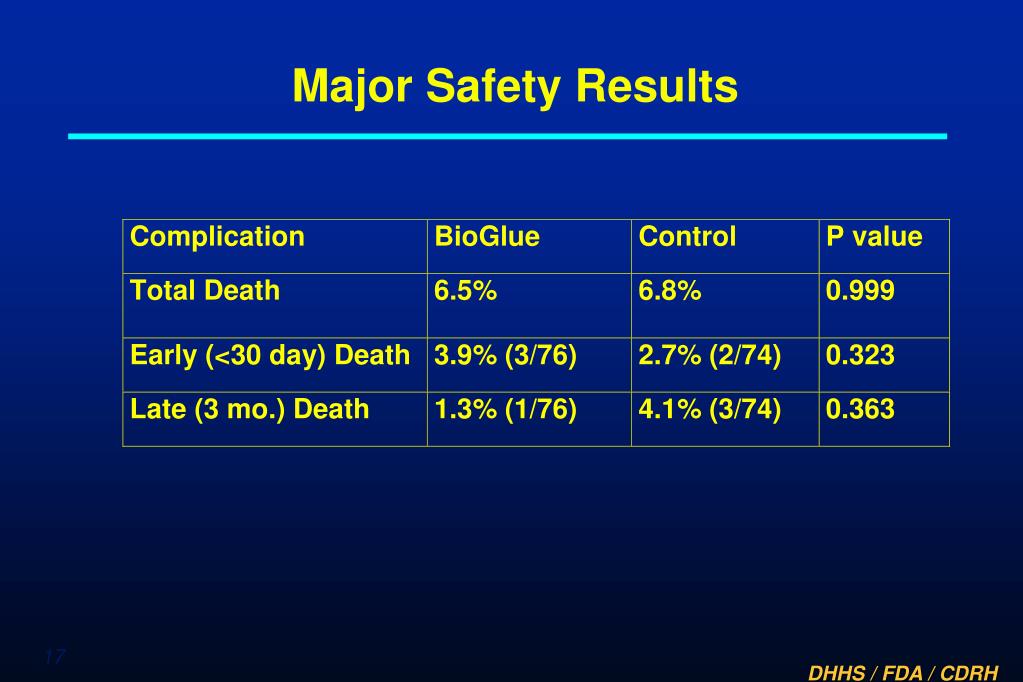 Major Safety Results

| Complication | BioGlue | Control | P value |
|---|---|---|---|
| Total Death | 6.5% | 6.8% | 0.999 |
| Early (<30 day) Death | 3.9% (3/76) | 2.7% (2/74) | 0.323 |
| Late (3 mo.) Death | 1.3% (1/76) | 4.1% (3/74) | 0.363 |

17

DHHS / FDA / CDRH